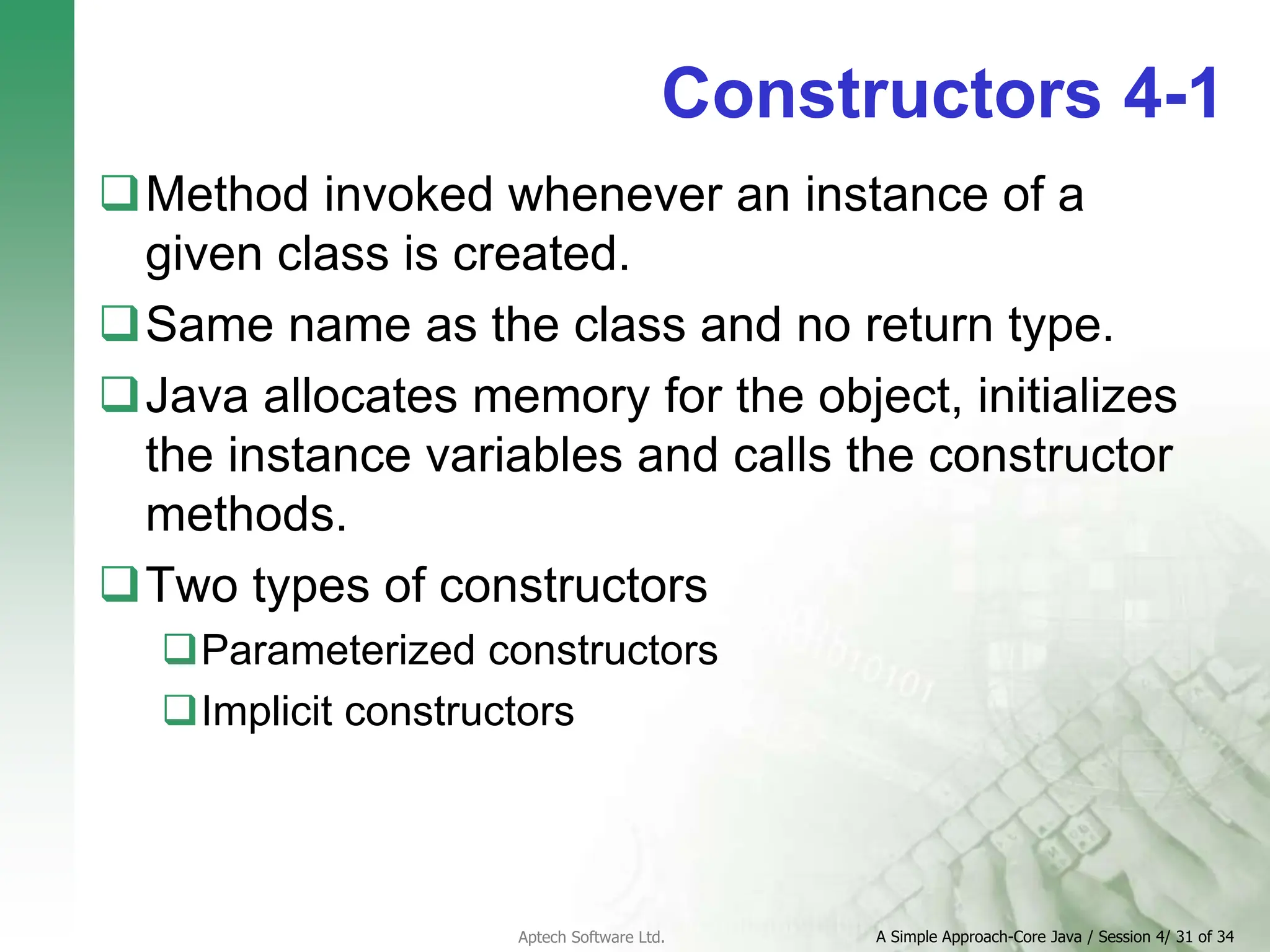 Constructors 4-1

❑ Method invoked whenever an instance of a given class is created.

❑ Same name as the class and no return type.

❑ Java allocates memory for the object, initializes the instance variables and calls the constructor methods.

❑ Two types of constructors

❑ Parameterized constructors

❑ Implicit constructors

Aptech Software Ltd.

A Simple Approach-Core Java / Session 4/ 31 of 34